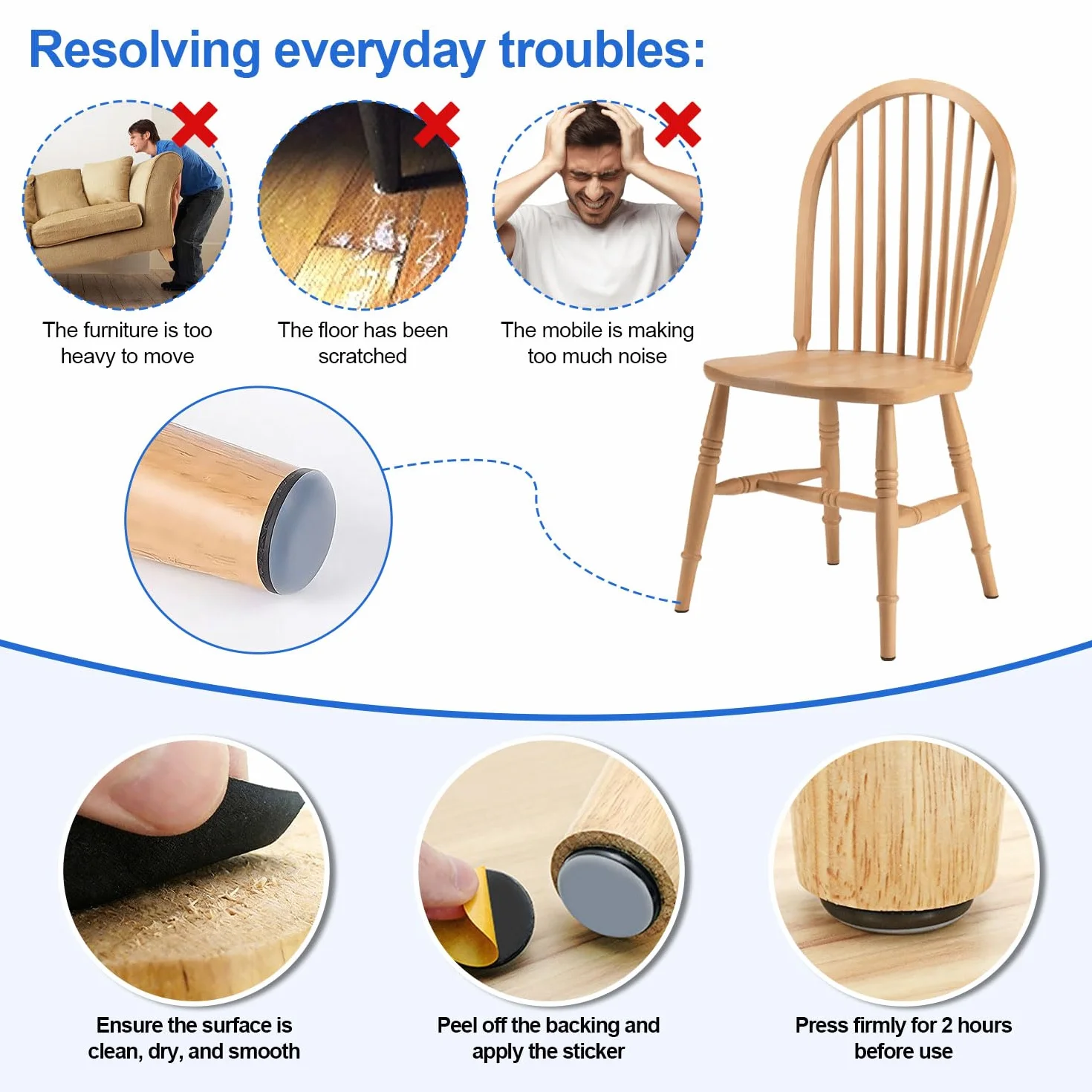 Resolving everyday troubles:

The furniture is too heavy to move

The floor has been scratched

The mobile is making too much noise

Ensure the surface is clean, dry, and smooth

Peel off the backing and apply the sticker

Press firmly for 2 hours before use